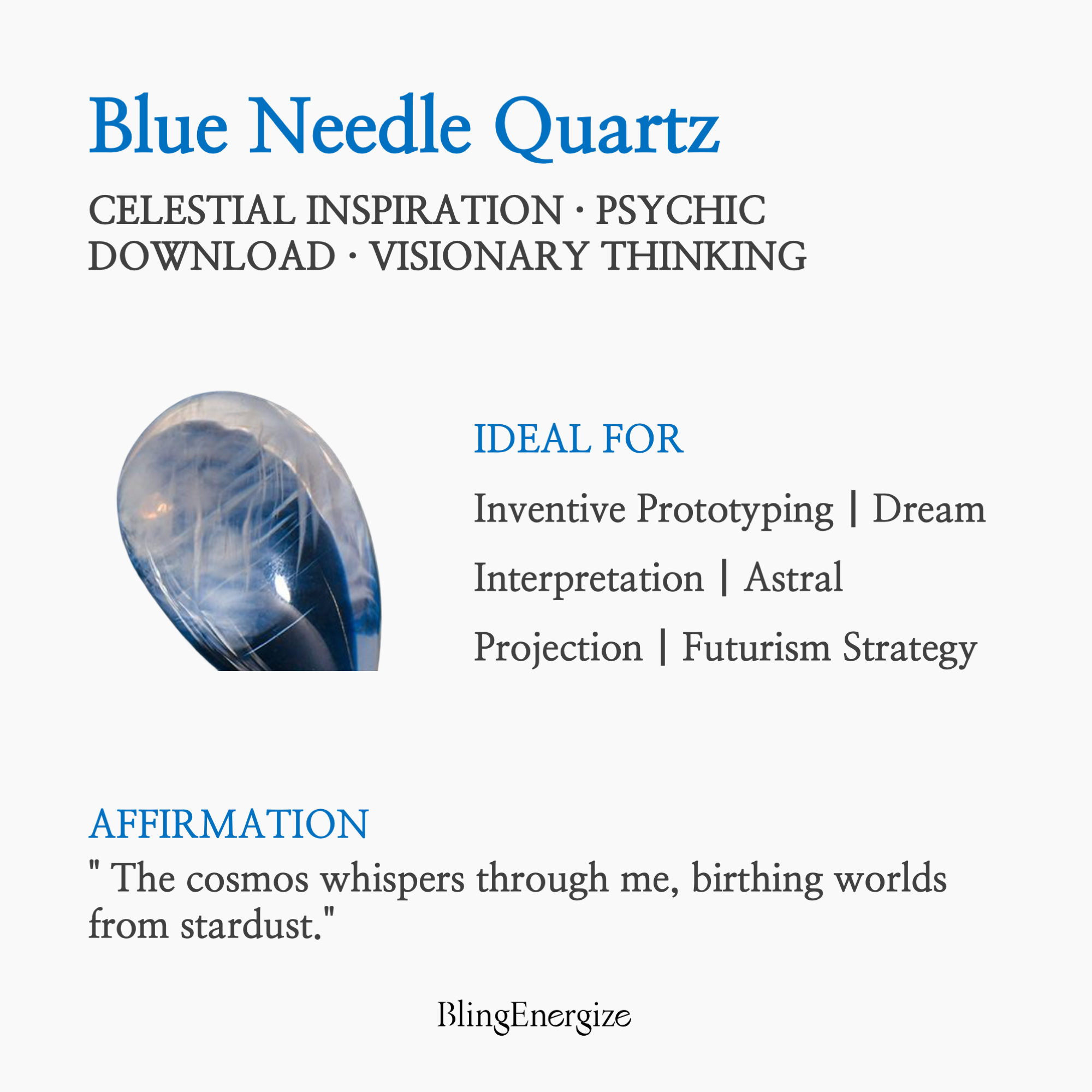 Blue Needle Quartz

CELESTIAL INSPIRATION · PSYCHIC DOWNLOAD · VISIONARY THINKING

IDEAL FOR

Inventive Prototyping | Dream Interpretation | Astral Projection | Futurism Strategy

AFFIRMATION

" The cosmos whispers through me, birthing worlds from stardust."

BlingEnergize